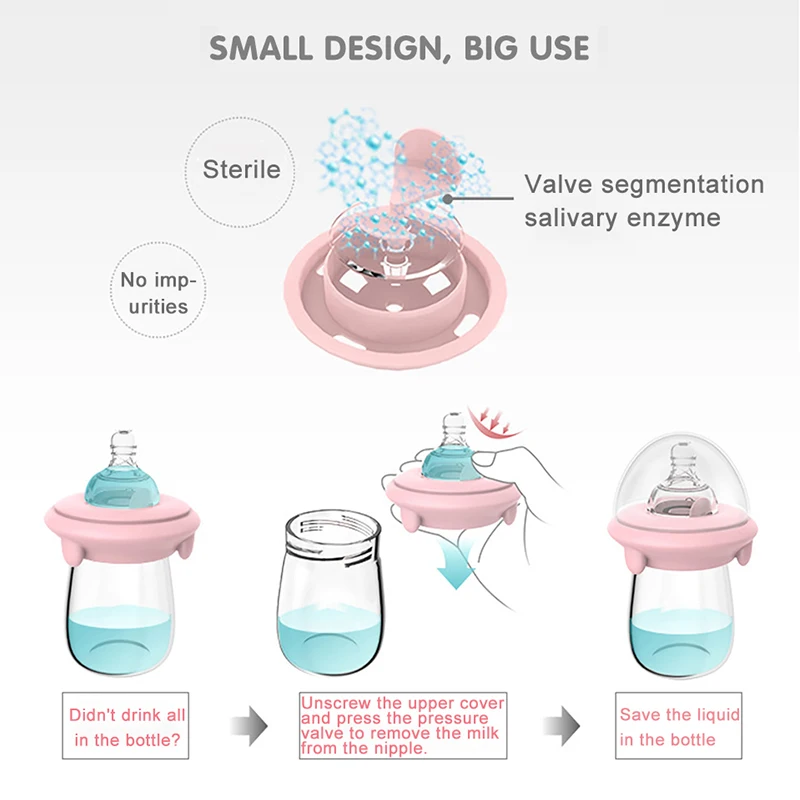 SMALL DESIGN, BIG USE

Sterile

No impurities

Valve segmentation salivary enzyme

Didn't drink all in the bottle?

Unscrew the upper cover and press the pressure valve to remove the milk from the nipple.

Save the liquid in the bottle